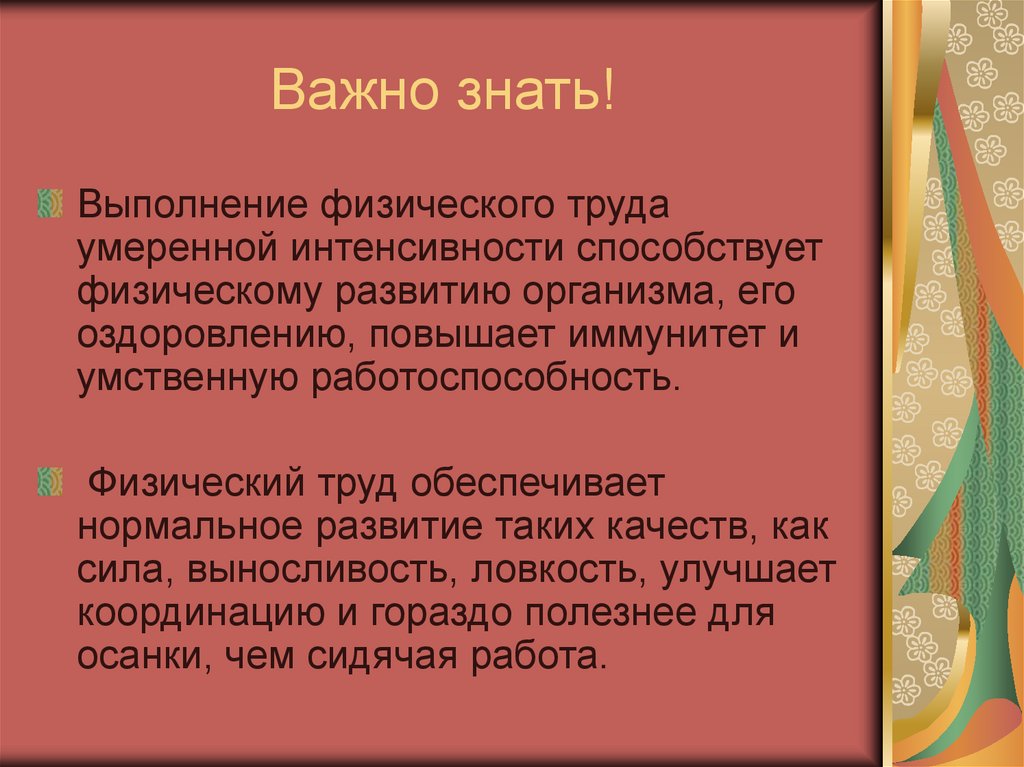 Важно знать!

Выполнение физического труда умеренной интенсивности способствует физическому развитию организма, его оздоровлению, повышает иммунитет и умственную работоспособность.

Физический труд обеспечивает нормальное развитие таких качеств, как сила, выносливость, ловкость, улучшает координацию и гораздо полезнее для осанки, чем сидячая работа.